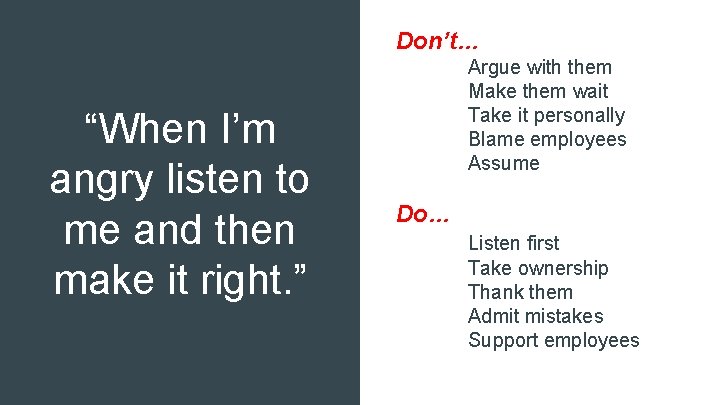 “When I’m angry listen to me and then make it right.”

Don’t…
Argue with them
Make them wait
Take it personally
Blame employees
Assume

Do…
Listen first
Take ownership
Thank them
Admit mistakes
Support employees